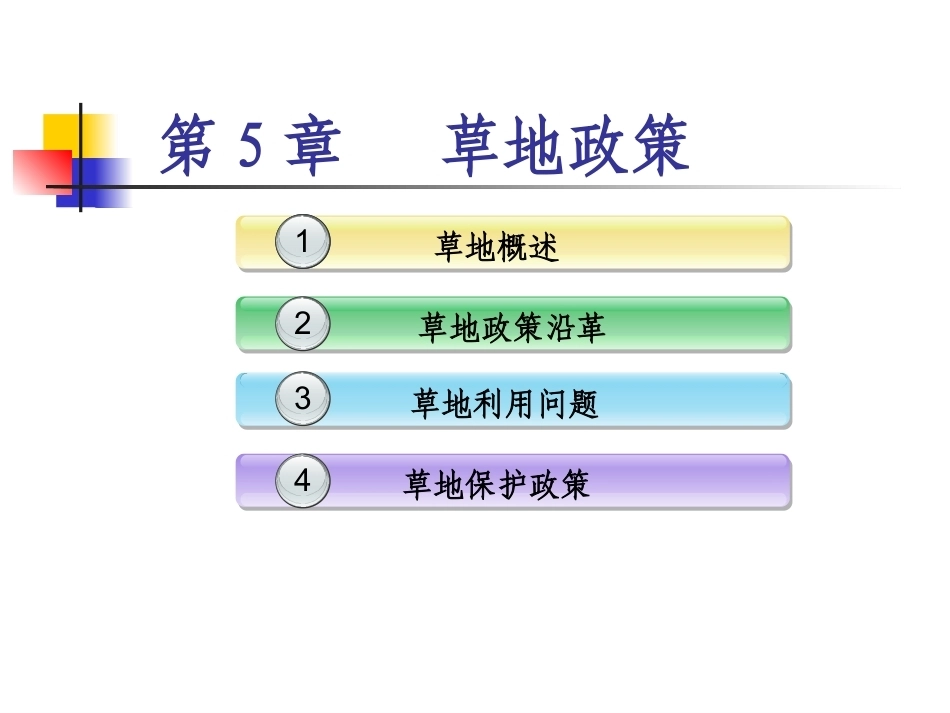 第 5 章　草地政策

1 草地概述

2 草地政策沿革

3 草地利用问题

4 草地保护政策